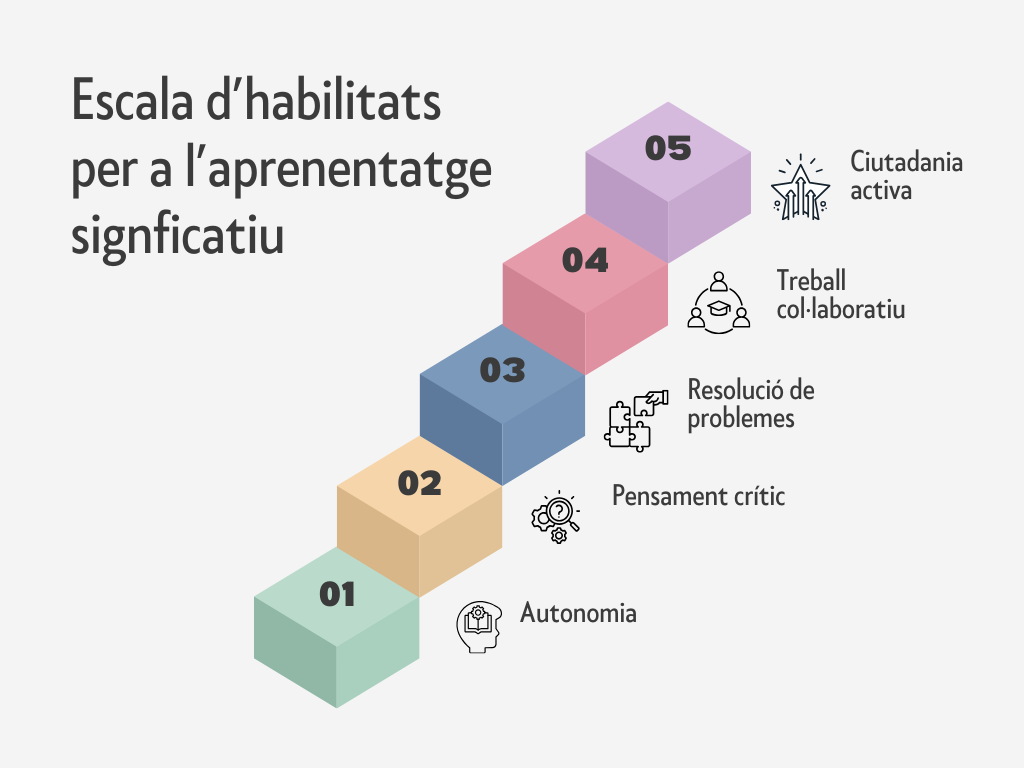 Escala d'habilitats per a l'aprenentatge signficatiu

05

Ciutadania activa

04

Treball col·laboratiu

03

Resolució de problemes

02

Pensament crític

01

Autonomia